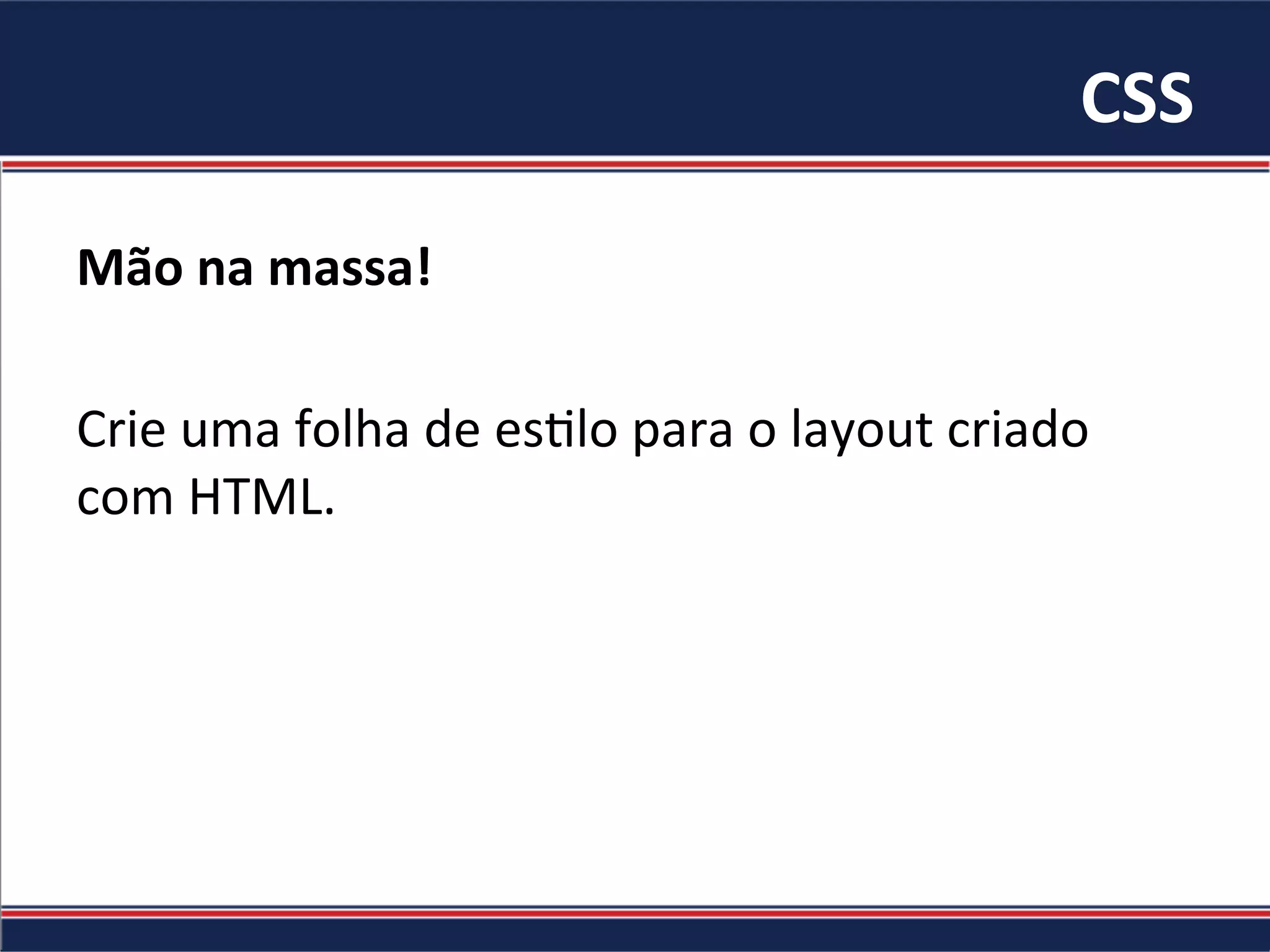 CSS

Mão na massa!

Crie uma folha de estilo para o layout criado com HTML.